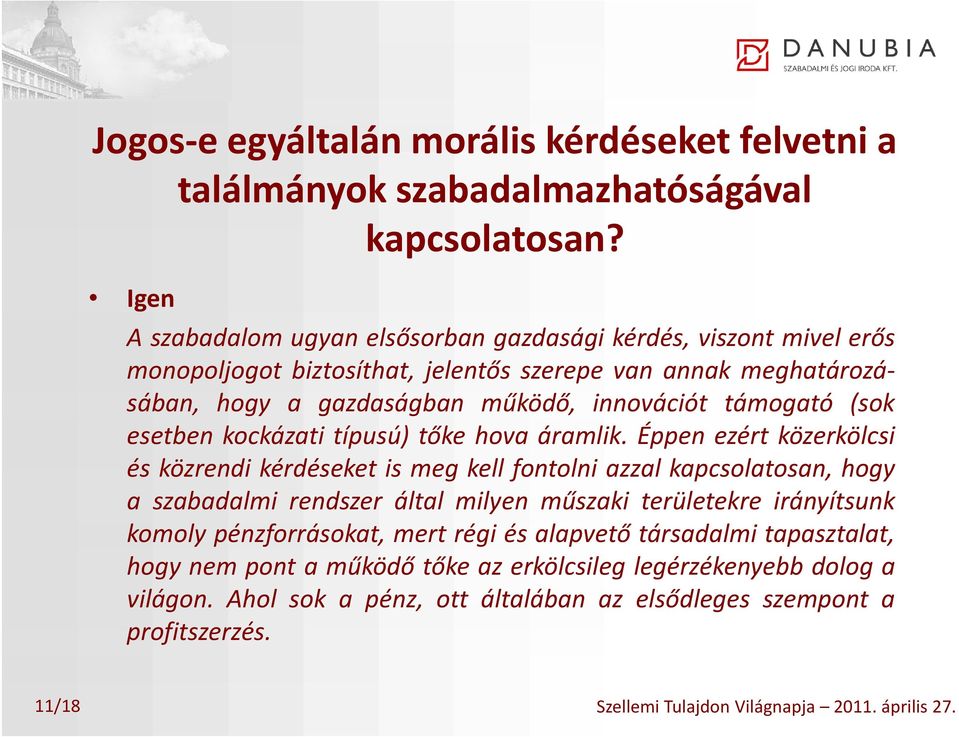 DANUBIA
SZABADALMI ÉS JOGI IRODA KFT.

Jogos-e egyáltalán morális kérdéseket felvetni a találmányok szabadalmazhatóságával kapcsolatosan?

• Igen

A szabadalom ugyan elsősorban gazdasági kérdés, viszont mivel erős monopoljogot biztosíthat, jelentős szerepe van annak meghatározásában, hogy a gazdaságban működő, innovációt támogató (sok esetben kockázati típusú) tőke hova áramlik. Éppen ezért közerkölcsi és közrendi kérdéseket is meg kell fontolni azzal kapcsolatosan, hogy a szabadalmi rendszer által milyen műszaki területekre irányítsunk komoly pénzforrásokat, mert régi és alapvető társadalmi tapasztalat, hogy nem pont a működő tőke az erkölcsileg legérzékenyebb dolog a világon. Ahol sok a pénz, ott általában az elsődleges szempont a profitszerzés.

11/18

Szellemi Tulajdon Világnapja – 2011. április 27.